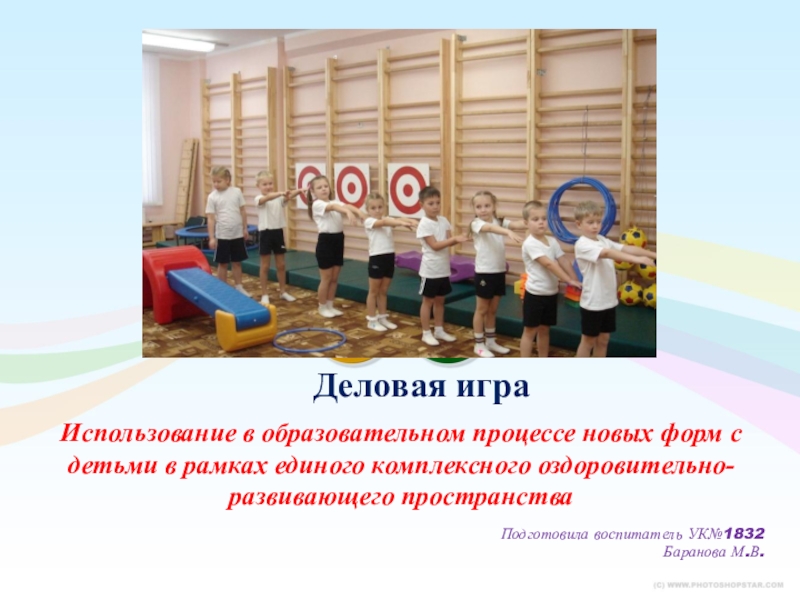 Деловая игра

Использование в образовательном процессе новых форм с детьми в рамках единого комплексного оздоровительно-развивающего пространства

Подготовила воспитатель УК№1832
Баранова М.В.

(C) WWW.PHOTOSHOPSTAR.COM